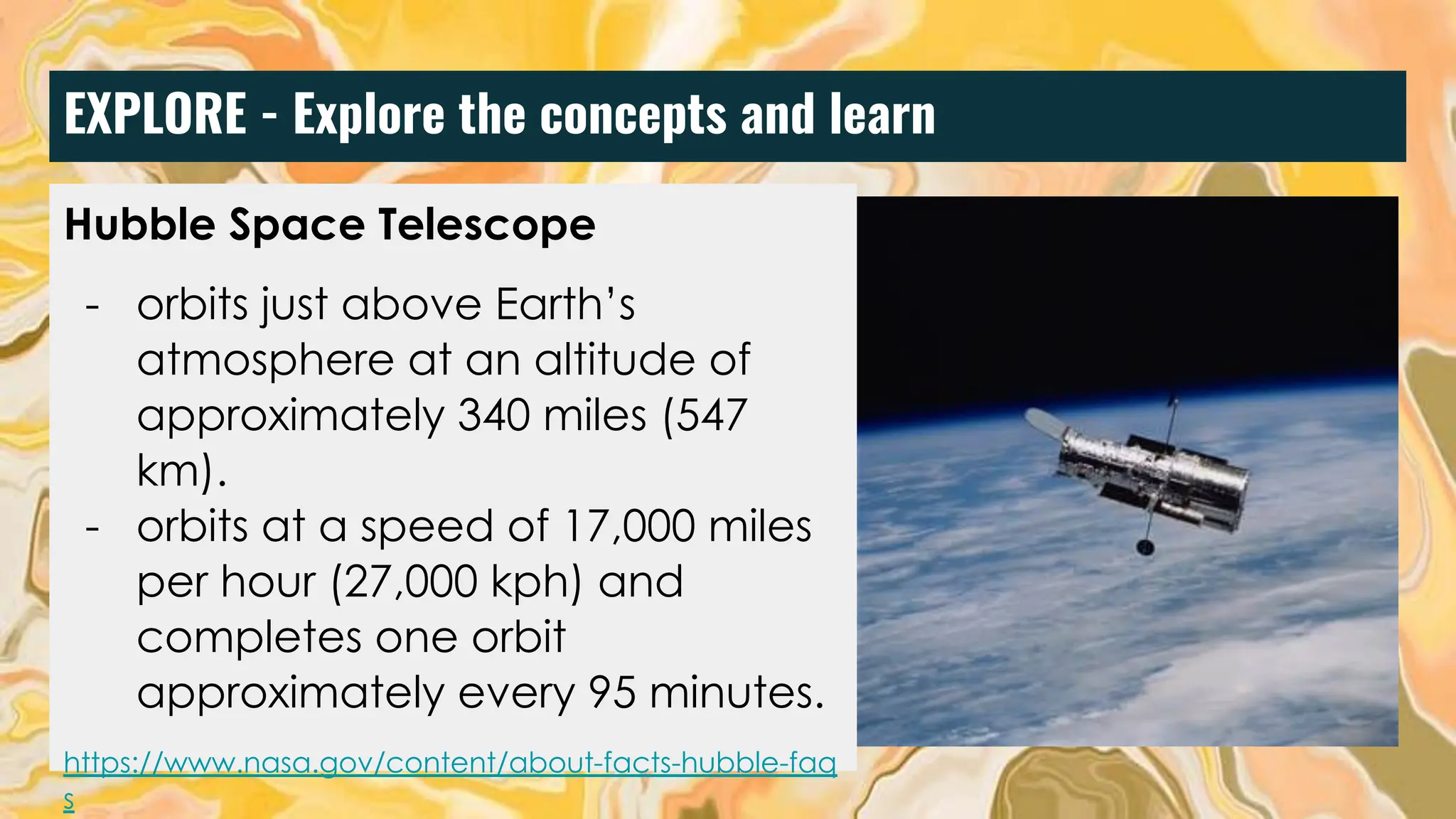 EXPLORE - Explore the concepts and learn

Hubble Space Telescope

- orbits just above Earth's atmosphere at an altitude of approximately 340 miles (547 km).
- orbits at a speed of 17,000 miles per hour (27,000 kph) and completes one orbit approximately every 95 minutes.

https://www.nasa.gov/content/about-facts-hubble-faqs